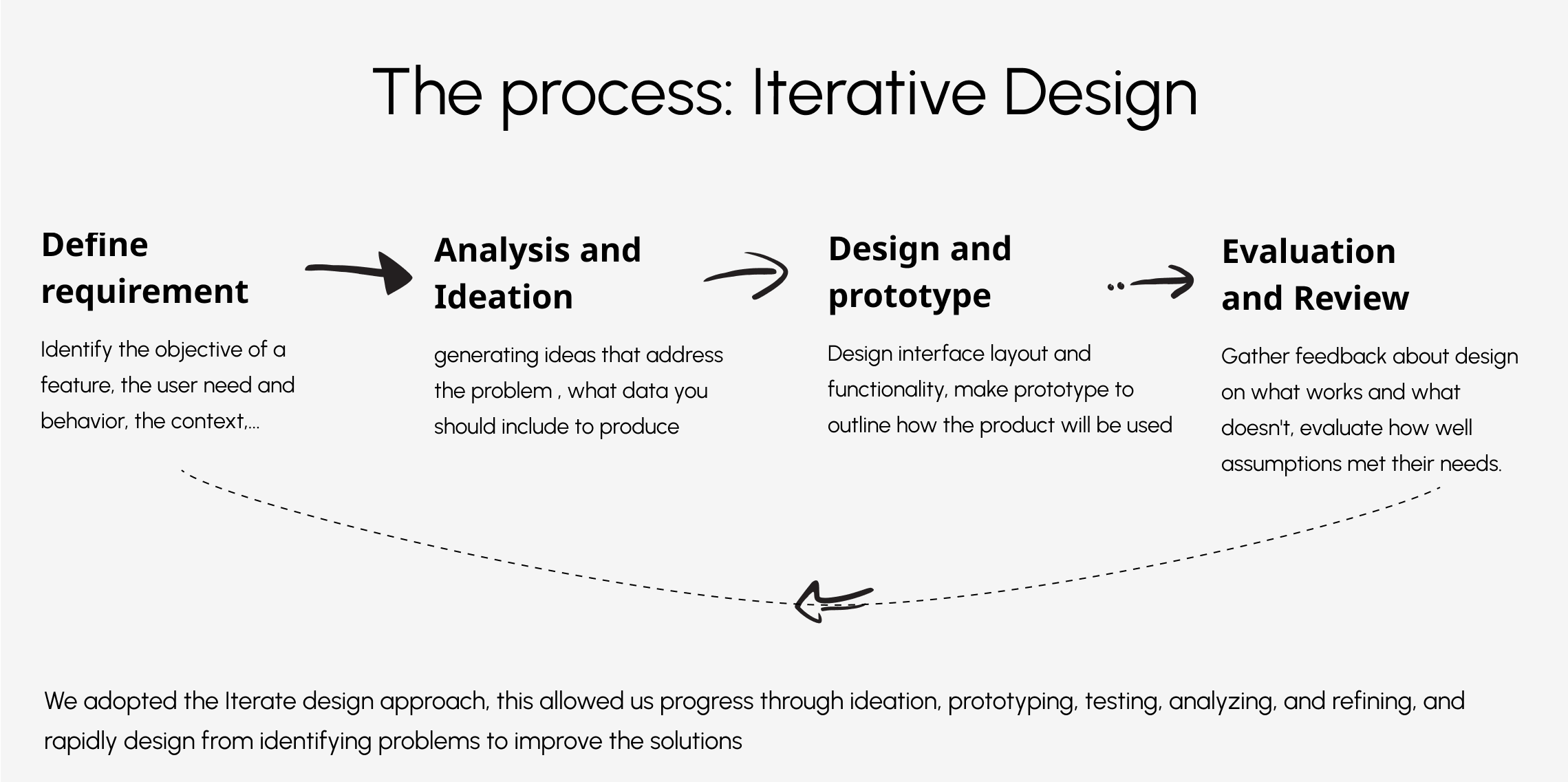 The process: Iterative Design

Define requirement

Identify the objective of a feature, the user need and behavior, the context,...

Analysis and Ideation

generating ideas that address the problem , what data you should include to produce

Design and prototype

Design interface layout and functionality, make prototype to outline how the product will be used

Evaluation and Review

Gather feedback about design on what works and what doesn't, evaluate how well assumptions met their needs.

We adopted the Iterate design approach, this allowed us progress through ideation, prototyping, testing, analyzing, and refining, and rapidly design from identifying problems to improve the solutions